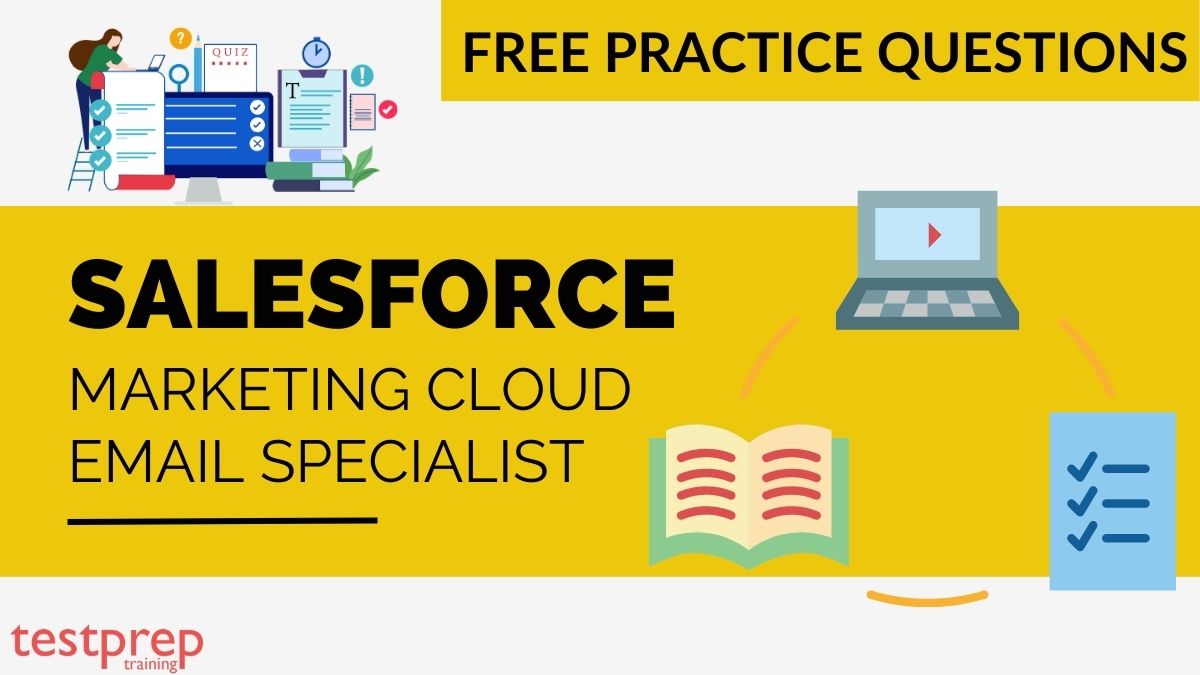 QUIZ

T

FREE PRACTICE QUESTIONS

SALESFORCE

MARKETING CLOUD EMAIL SPECIALIST

testprep training